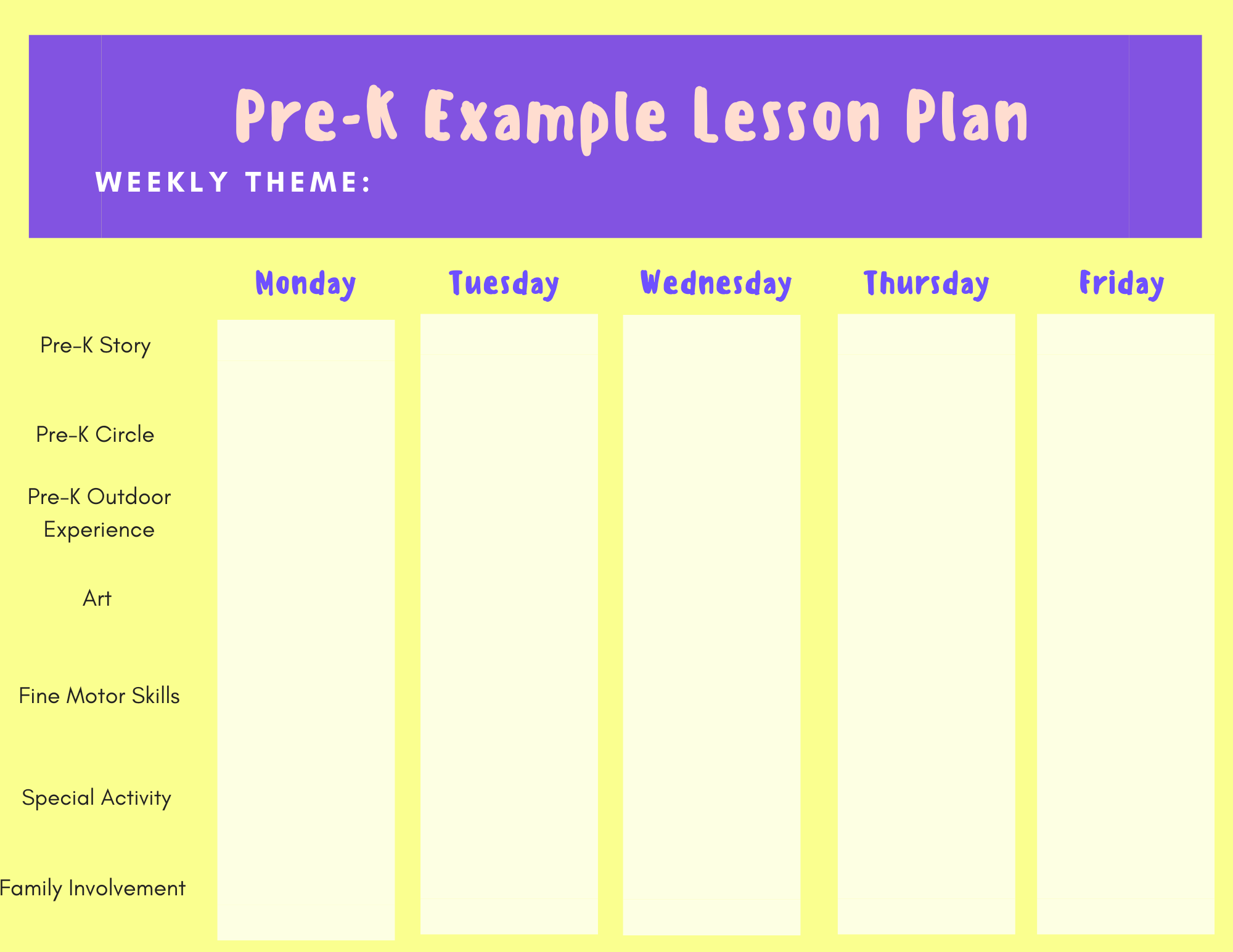 Pre-K Example Lesson Plan

WEEKLY THEME:

| | Monday | Tuesday | Wednesday | Thursday | Friday |
|---|---|---|---|---|---|
| Pre-K Story | | | | | |
| Pre-K Circle | | | | | |
| Pre-K Outdoor Experience | | | | | |
| Art | | | | | |
| Fine Motor Skills | | | | | |
| Special Activity | | | | | |
| Family Involvement | | | | | |